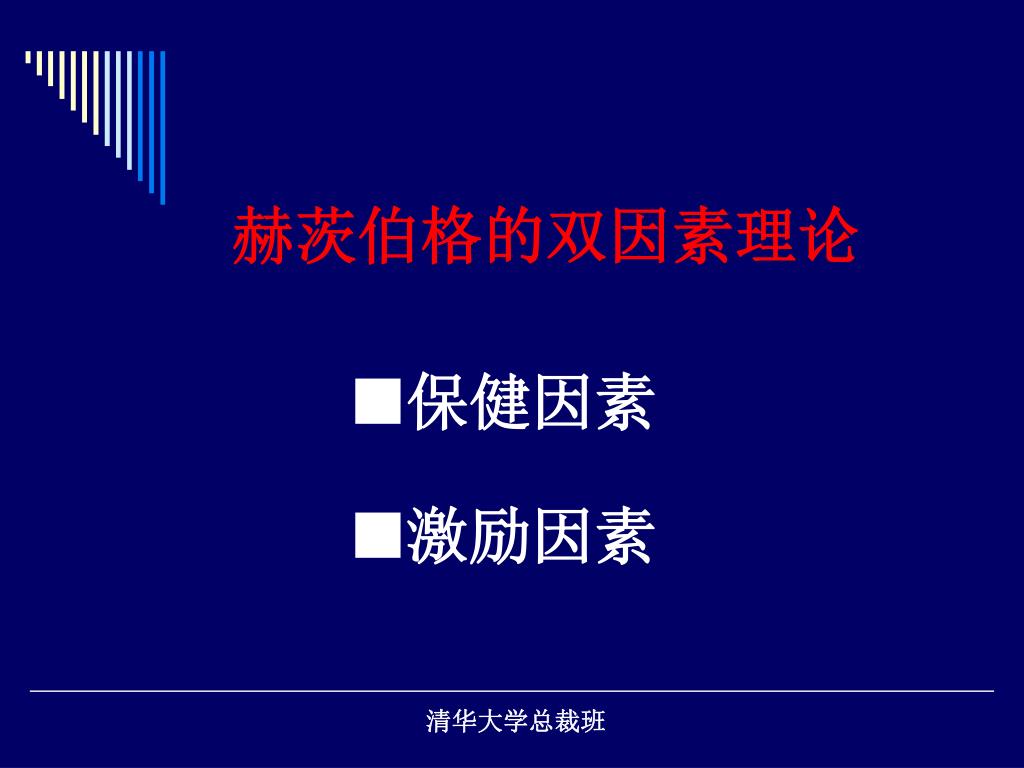 赫茨伯格的双因素理论

■保健因素

■激励因素

清华大学总裁班